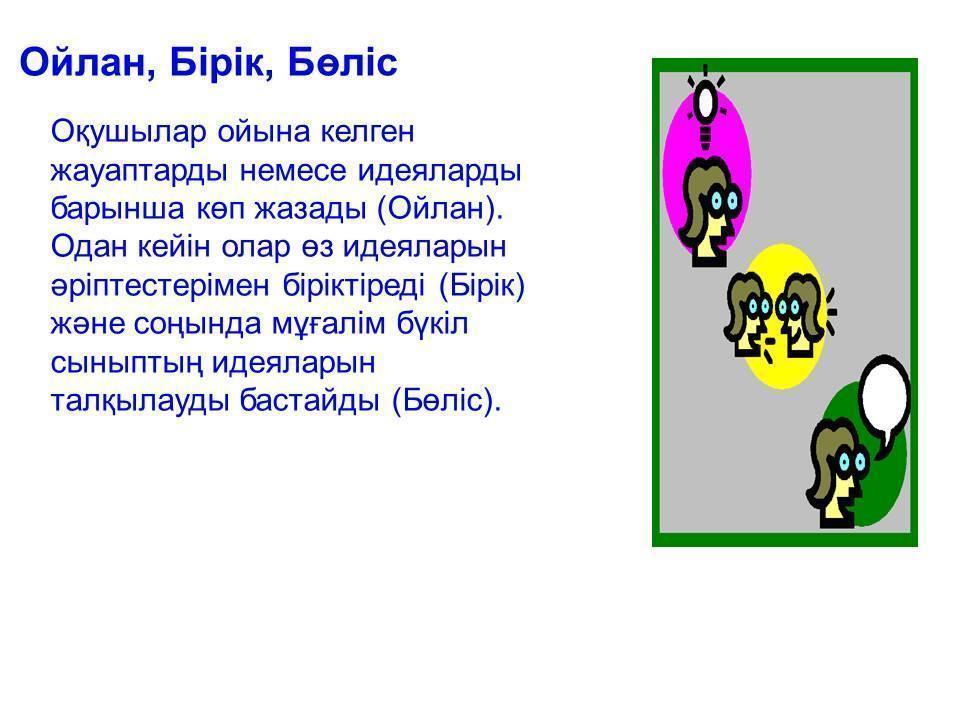 Ойлан, Бірік, Бөліс

Оқушылар ойына келген жауаптарды немесе идеяларды барынша көп жазады (Ойлан). Одан кейін олар өз идеяларын әріптестерімен біріктіреді (Бірік) және соңында мұғалім бүкіл сыныптың идеяларын талқылауды бастайды (Бөліс).